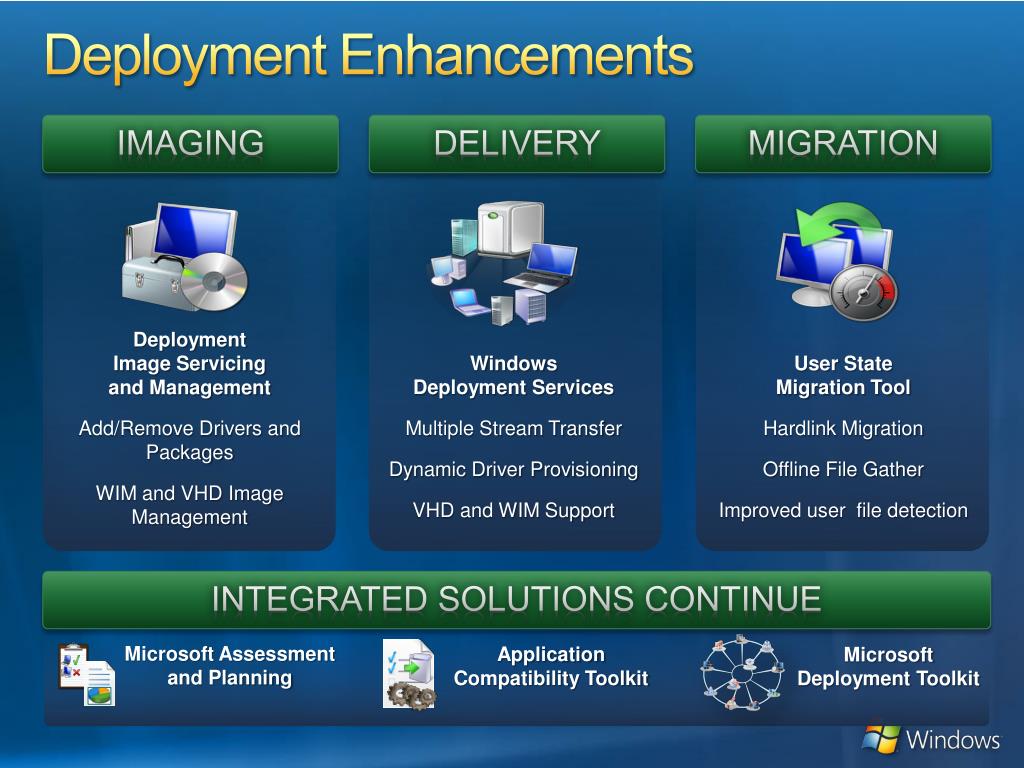 Deployment Enhancements

IMAGING

Deployment Image Servicing and Management

Add/Remove Drivers and Packages

WIM and VHD Image Management

DELIVERY

Windows Deployment Services

Multiple Stream Transfer

Dynamic Driver Provisioning

VHD and WIM Support

MIGRATION

User State Migration Tool

Hardlink Migration

Offline File Gather

Improved user file detection

INTEGRATED SOLUTIONS CONTINUE

Microsoft Assessment and Planning

Application Compatibility Toolkit

Microsoft Deployment Toolkit

Windows